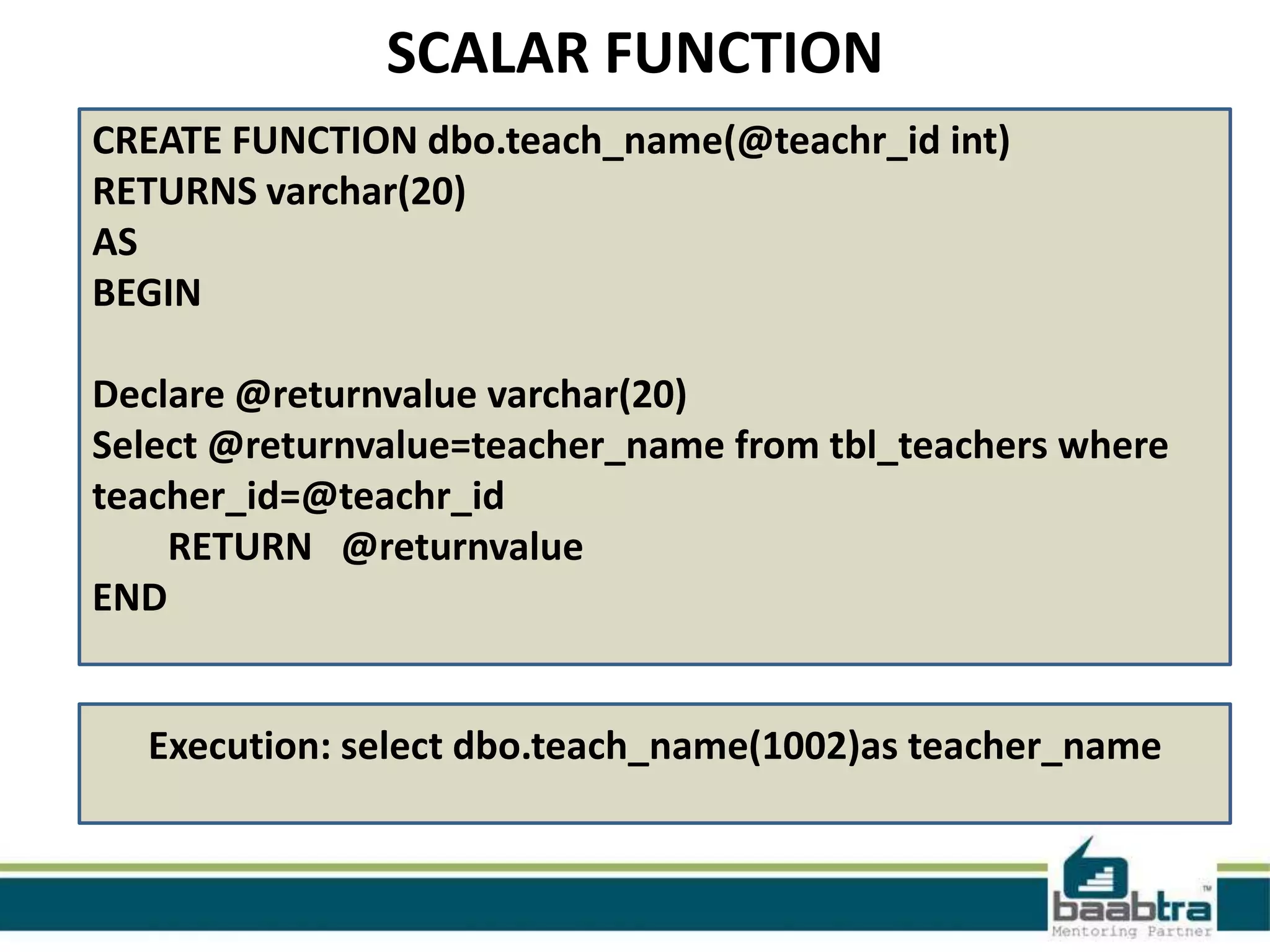 SCALAR FUNCTION

CREATE FUNCTION dbo.teach_name(@teachr_id int)
RETURNS varchar(20)
AS
BEGIN

Declare @returnvalue varchar(20)
Select @returnvalue=teacher_name from tbl_teachers where teacher_id=@teachr_id
RETURN @returnvalue
END

Execution: select dbo.teach_name(1002)as teacher_name

baabtra™
Mentoring Partner